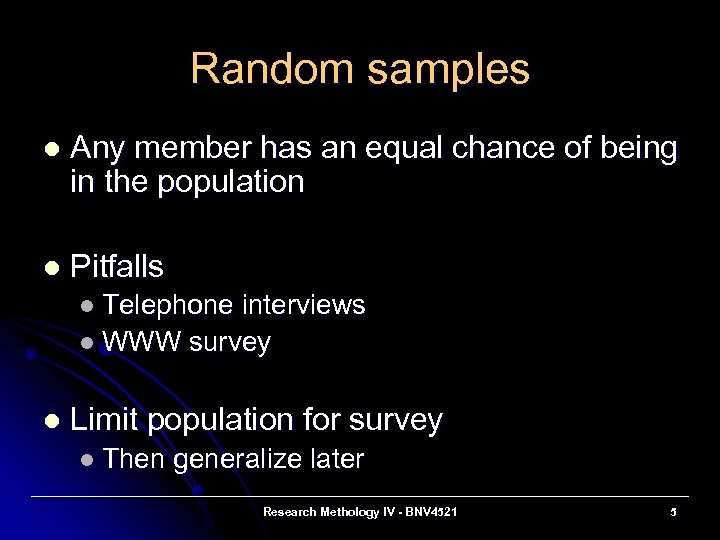 Random samples

- Any member has an equal chance of being in the population

- Pitfalls
  - Telephone interviews
  - WWW survey

- Limit population for survey
  - Then generalize later

Research Methology IV - BNV4521

5